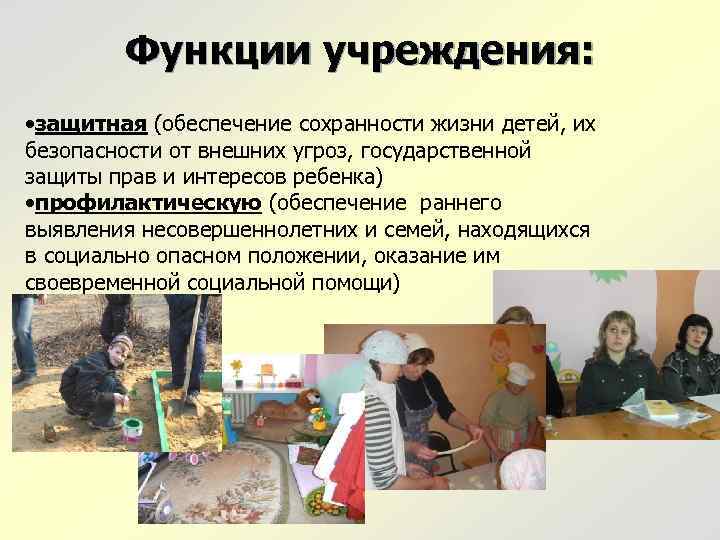 Функции учреждения:

•защитная (обеспечение сохранности жизни детей, их безопасности от внешних угроз, государственной защиты прав и интересов ребенка)
•профилактическую (обеспечение раннего выявления несовершеннолетних и семей, находящихся в социально опасном положении, оказание им своевременной социальной помощи)